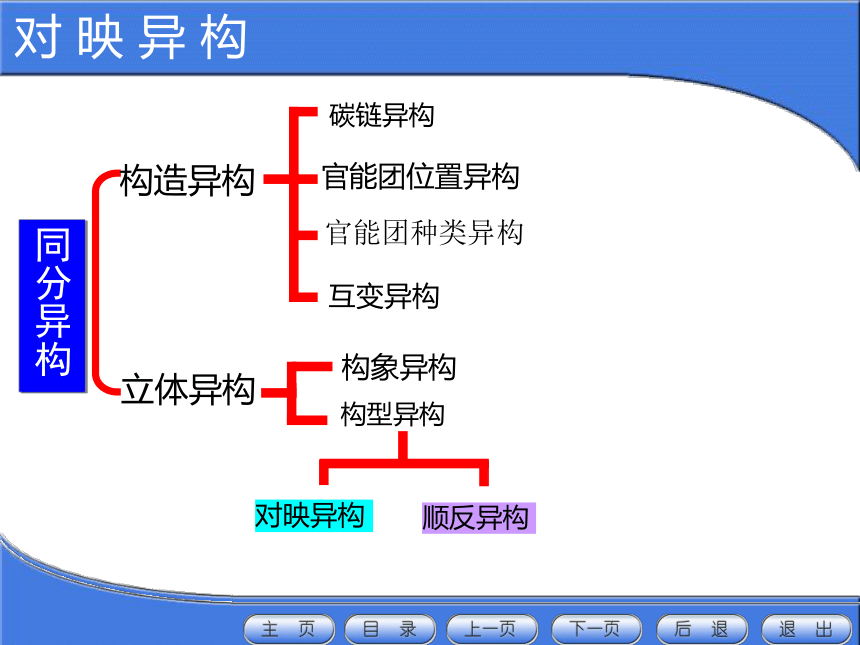 对映异构

同分异构

构造异构

碳链异构

官能团位置异构

官能团种类异构

互变异构

立体异构

构象异构

构型异构

对映异构

顺反异构

主 页　目 录　上一页　下一页　后 退　退 出